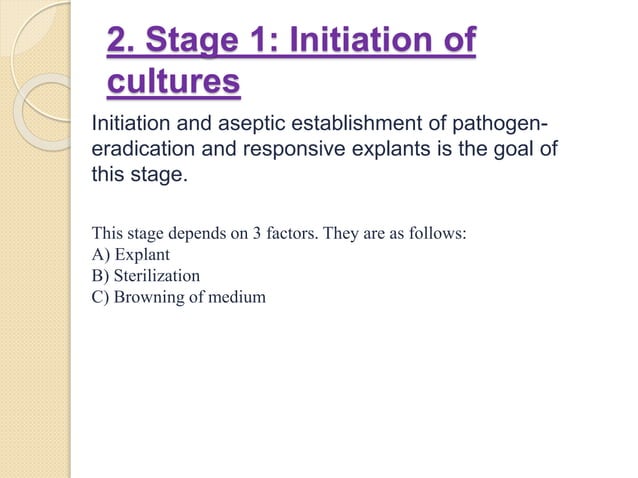 2. Stage 1: Initiation of cultures

Initiation and aseptic establishment of pathogen-eradication and responsive explants is the goal of this stage.

This stage depends on 3 factors. They are as follows:
A) Explant
B) Sterilization
C) Browning of medium